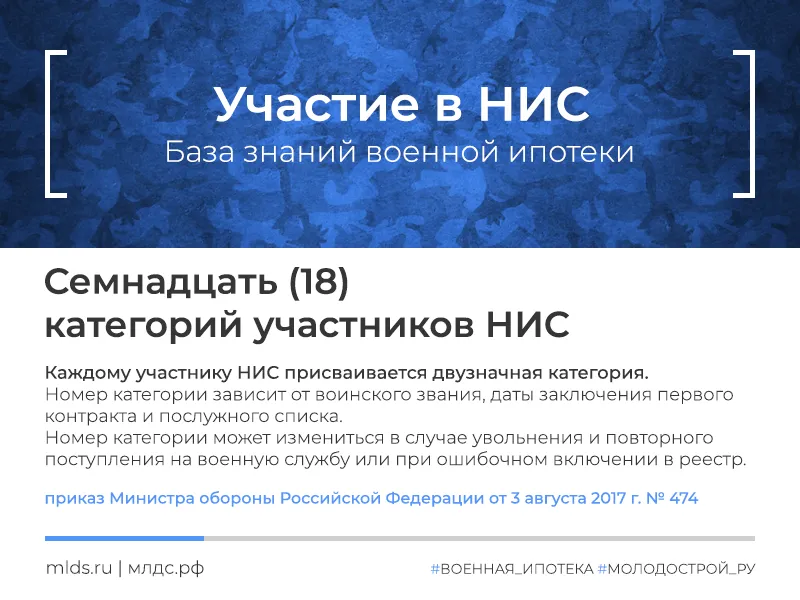 Участие в НИС
База знаний военной ипотеки

Семнадцать (18)
категорий участников НИС

Каждому участнику НИС присваивается двузначная категория.
Номер категории зависит от воинского звания, даты заключения первого контракта и послужного списка.
Номер категории может измениться в случае увольнения и повторного поступления на военную службу или при ошибочном включении в реестр.

приказ Министра обороны Российской Федерации от 3 августа 2017 г. № 474

mlds.ru | млдс.рф

#ВОЕННАЯ_ИПОТЕКА #МОЛОДОСТРОЙ_РУ